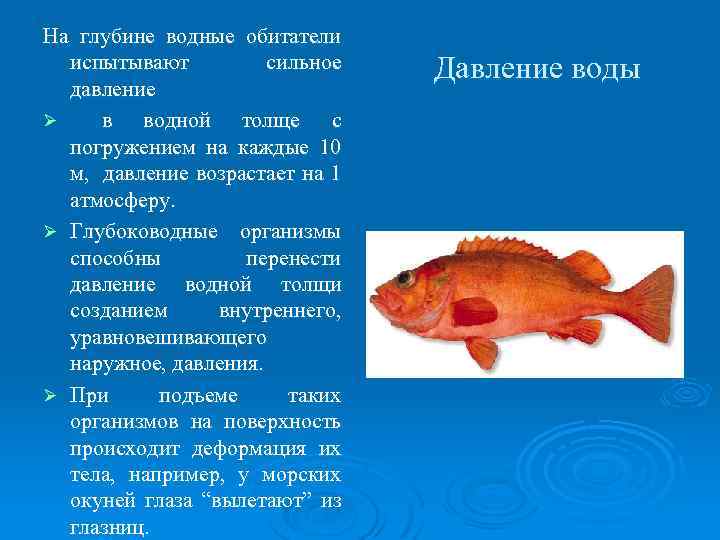 Давление воды

На глубине водные обитатели испытывают сильное давление

➢ в водной толще с погружением на каждые 10 м, давление возрастает на 1 атмосферу.

➢ Глубоководные организмы способны перенести давление водной толщи созданием внутреннего, уравновешивающего наружное, давления.

➢ При подъеме таких организмов на поверхность происходит деформация их тела, например, у морских окуней глаза “вылетают” из глазниц.